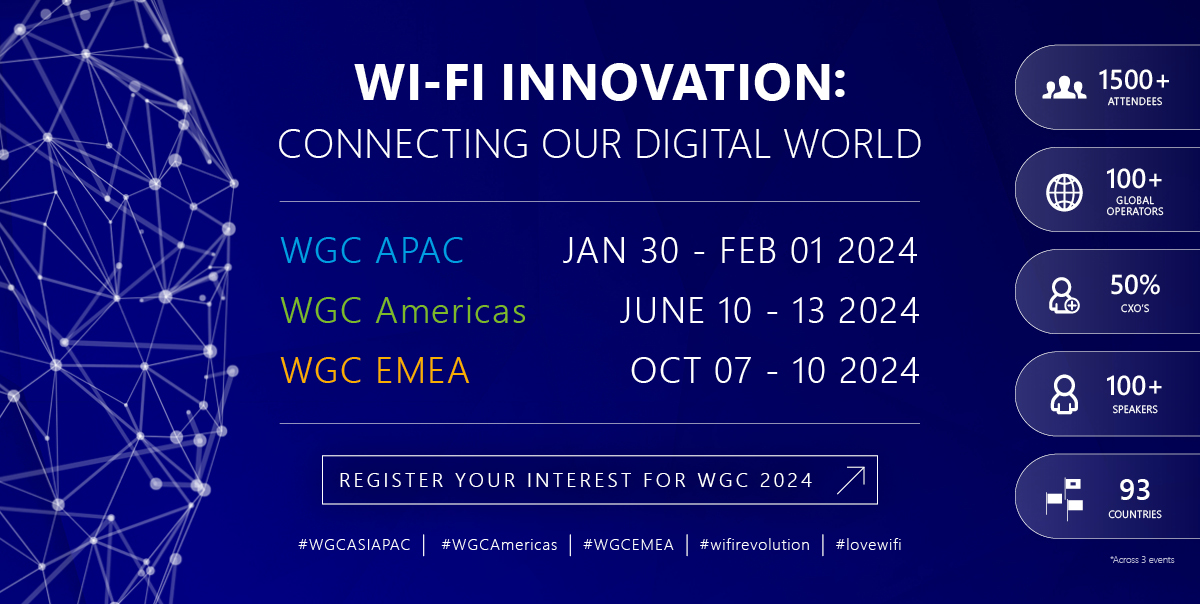 WI-FI INNOVATION:
CONNECTING OUR DIGITAL WORLD

WGC APAC JAN 30 - FEB 01 2024
WGC Americas JUNE 10 - 13 2024
WGC EMEA OCT 07 - 10 2024

REGISTER YOUR INTEREST FOR WGC 2024

#WGCASIAPAC | #WGCAmericas | #WGCEMEA | #wifirevolution | #lovewifi

1500+ ATTENDEES

100+ GLOBAL OPERATORS

50% CXO'S

100+ SPEAKERS

93 COUNTRIES

*Across 3 events